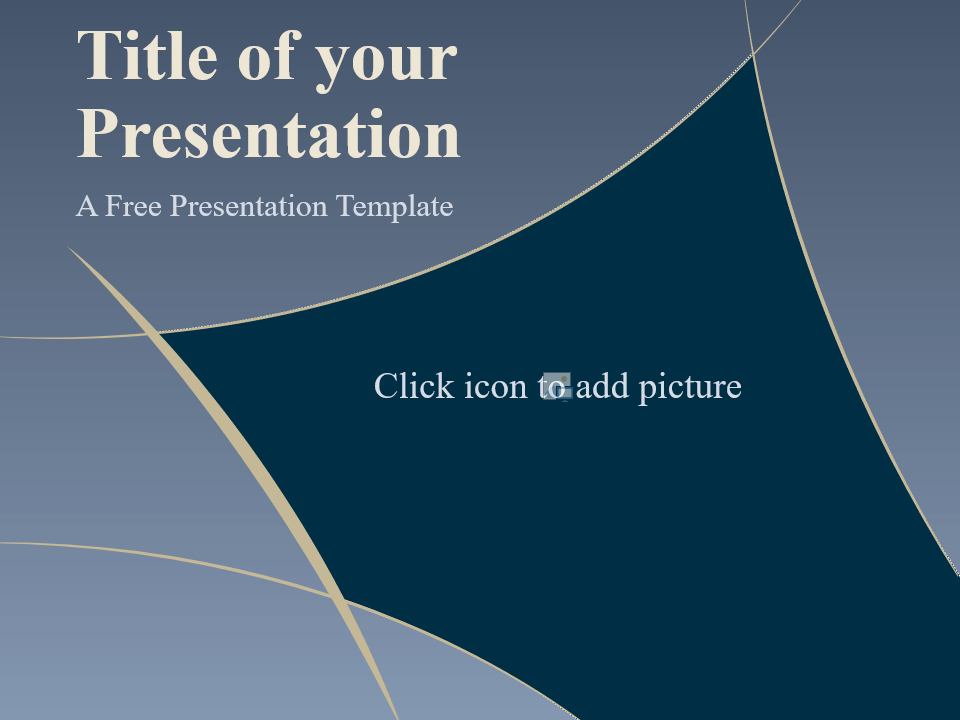 Title of your Presentation

A Free Presentation Template

Click icon to add picture